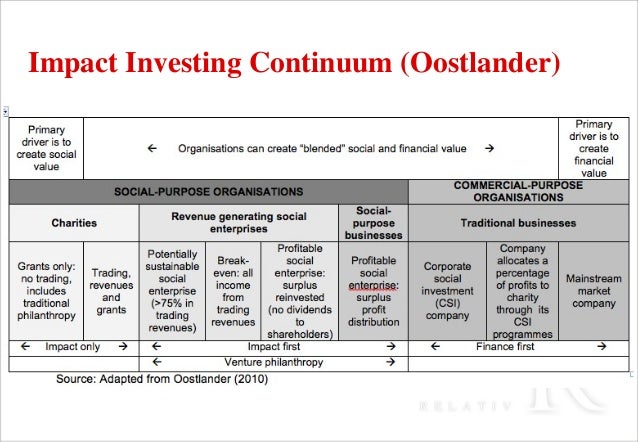 Impact Investing Continuum (Oostlander)

| Primary driver is to create social value | ← Organisations can create "blended" social and financial value → | | | | | | | Primary driver is to create financial value |
|---|---|---|---|---|---|---|---|---|
| SOCIAL-PURPOSE ORGANISATIONS | | | | | | COMMERCIAL-PURPOSE ORGANISATIONS | | |
| Charities | | Revenue generating social enterprises | | | Social-purpose businesses | Traditional businesses | | |
| Grants only: no trading, includes traditional philanthropy | Trading, revenues and grants | Potentially sustainable social enterprise (>75% in trading revenues) | Break-even: all income from trading revenues | Profitable social enterprise: surplus reinvested (no dividends to shareholders) | Profitable social enterprise: surplus profit distribution | Corporate social investment (CSI) company | Company allocates a percentage of profits to charity through its CSI programmes | Mainstream market company |
| ← Impact only → | | ← Impact first → | | | | ← Finance first → | | |
| | | ← Venture philanthropy → | | | | | | |

Source: Adapted from Oostlander (2010)

RELATIV